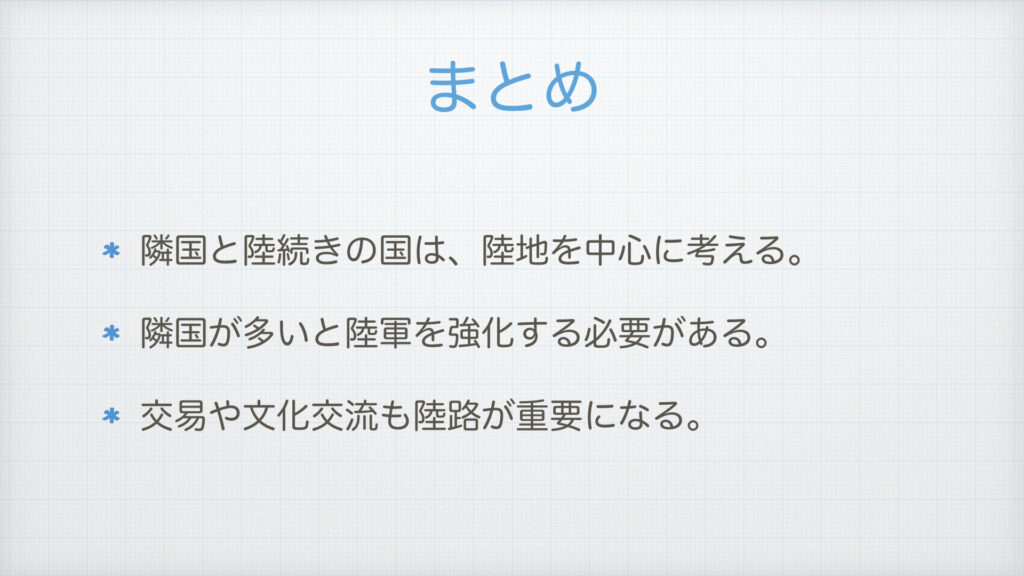 まとめ

* 隣国と陸続きの国は、陸地を中心に考える。

* 隣国が多いと陸軍を強化する必要がある。

* 交易や文化交流も陸路が重要になる。